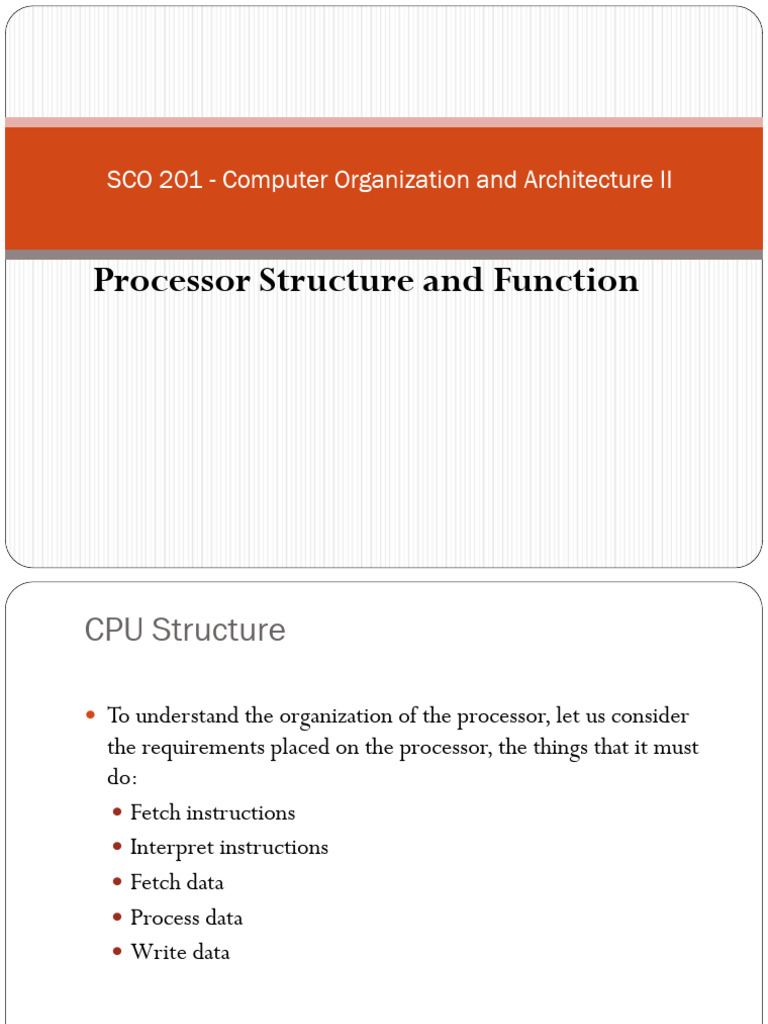 SCO 201 - Computer Organization and Architecture II

Processor Structure and Function

CPU Structure

- To understand the organization of the processor, let us consider the requirements placed on the processor, the things that it must do:
  - Fetch instructions
  - Interpret instructions
  - Fetch data
  - Process data
  - Write data